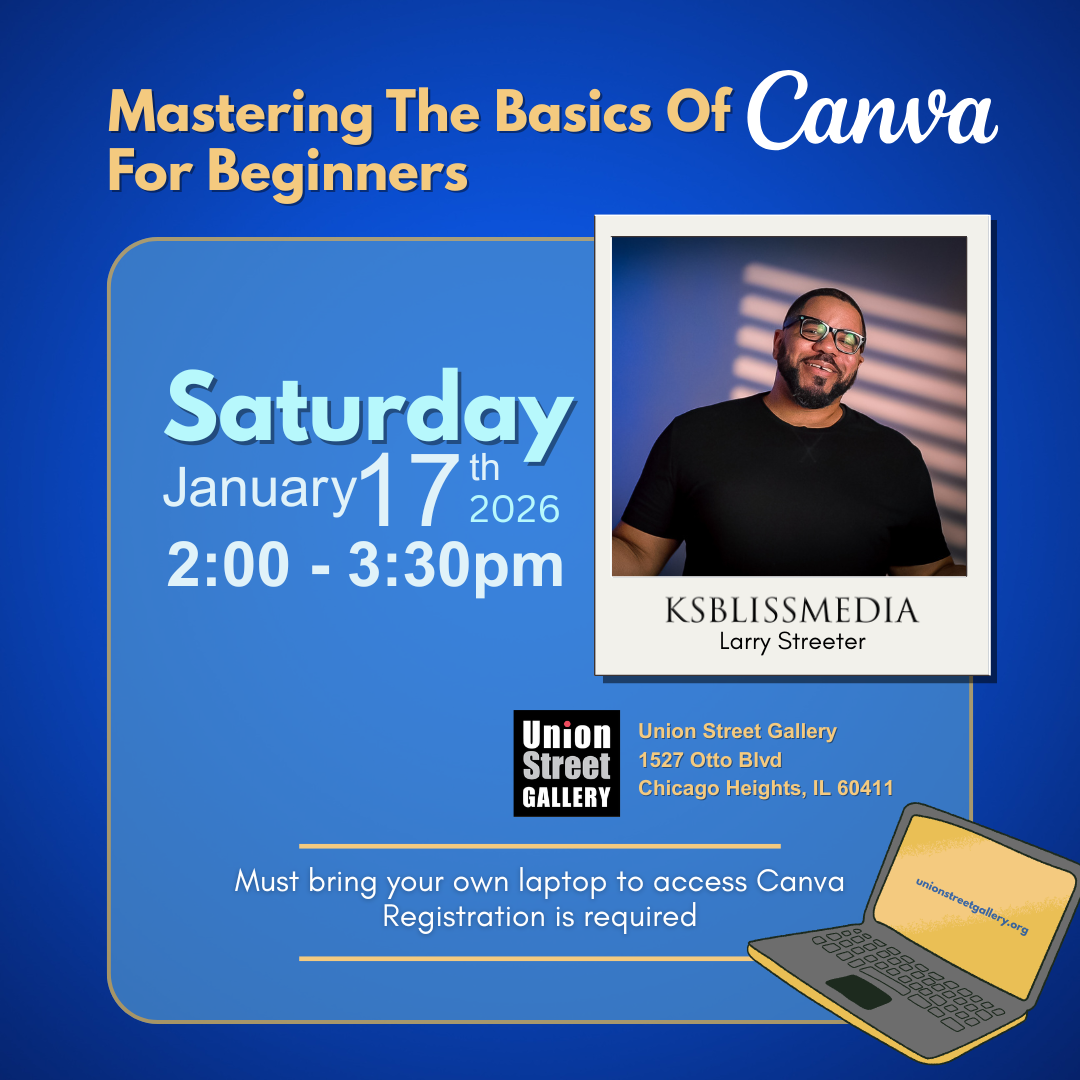 Mastering The Basics Of Canva For Beginners

Saturday
January 17th 2026
2:00 - 3:30pm

KSBLISSMEDIA
Larry Streeter

Union Street GALLERY

Union Street Gallery
1527 Otto Blvd
Chicago Heights, IL 60411

Must bring your own laptop to access Canva
Registration is required

unionstreetgallery.org